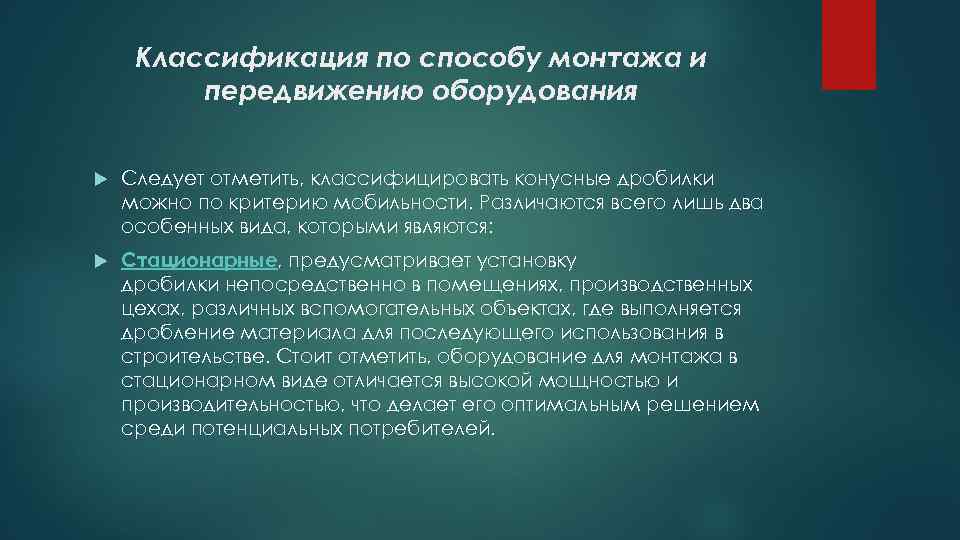 Классификация по способу монтажа и передвижению оборудования

Следует отметить, классифицировать конусные дробилки можно по критерию мобильности. Различаются всего лишь два особенных вида, которыми являются:

Стационарные, предусматривает установку дробилки непосредственно в помещениях, производственных цехах, различных вспомогательных объектах, где выполняется дробление материала для последующего использования в строительстве. Стоит отметить, оборудование для монтажа в стационарном виде отличается высокой мощностью и производительностью, что делает его оптимальным решением среди потенциальных потребителей.